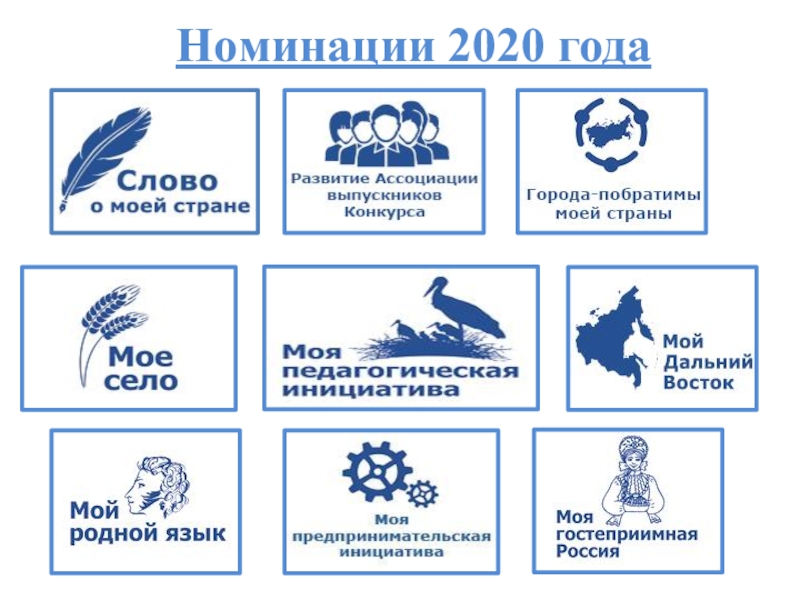 Номинации 2020 года

Слово о моей стране

Развитие Ассоциации выпускников Конкурса

Города-побратимы моей страны

Мое село

Моя педагогическая инициатива

Мой Дальний Восток

Мой родной язык

Моя предпринимательская инициатива

Моя гостеприимная Россия